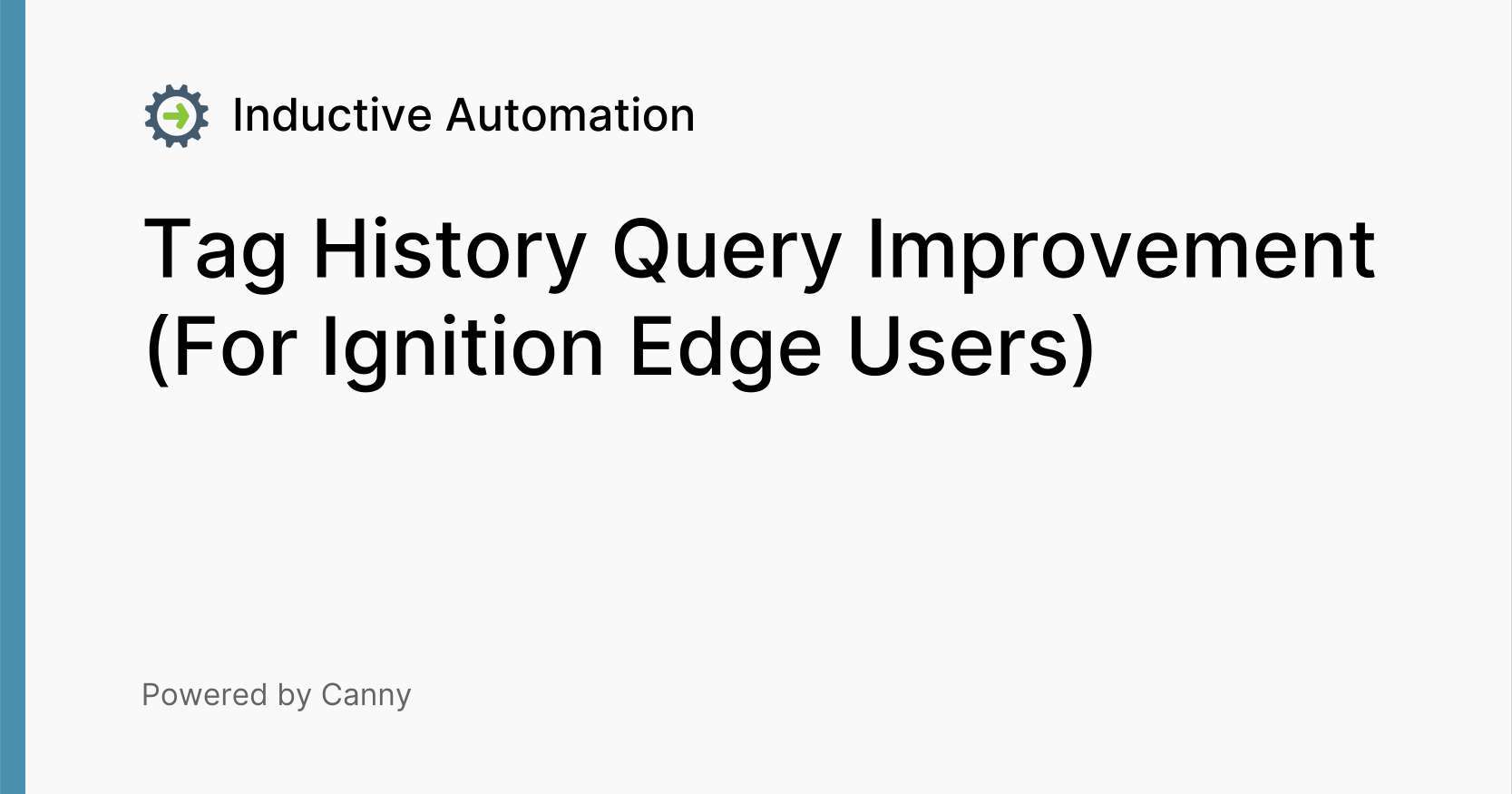 Inductive Automation

Tag History Query Improvement (For Ignition Edge Users)

Powered by Canny